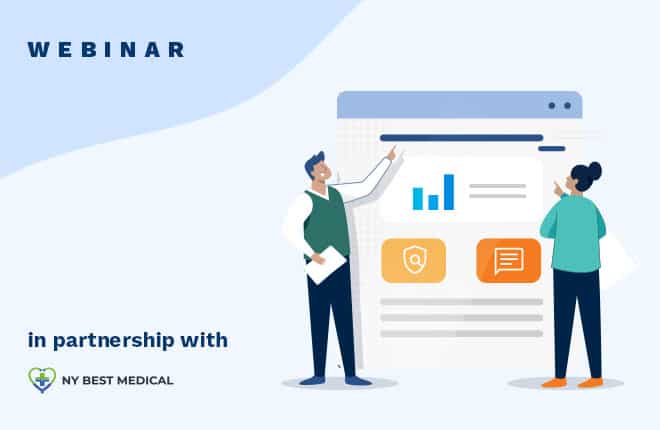 WEBINAR

in partnership with

NY BEST MEDICAL